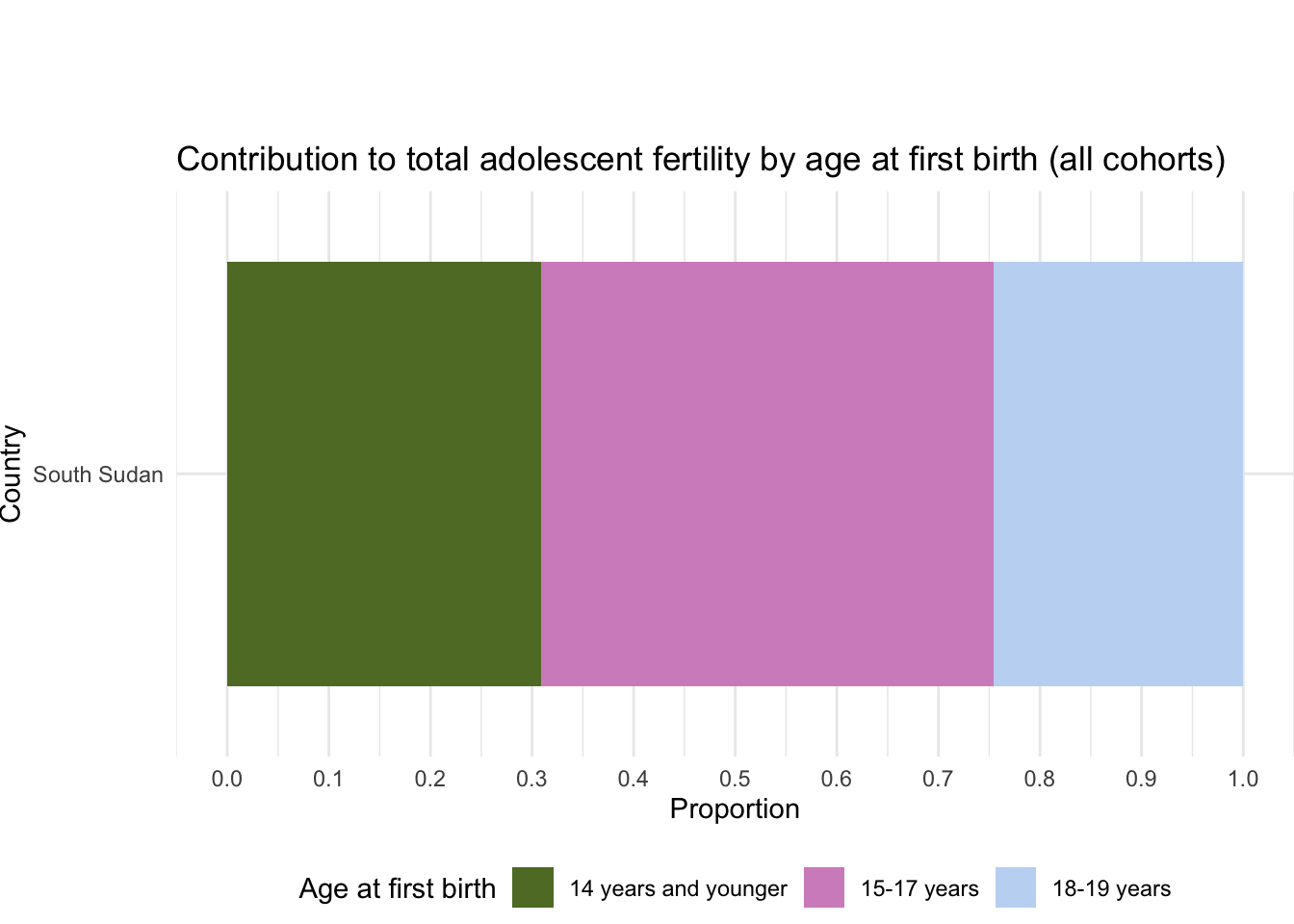 Contribution to total adolescent fertility by age at first birth (all cohorts)

Country

South Sudan

0.0
0.1
0.2
0.3
0.4
0.5
0.6
0.7
0.8
0.9
1.0

Proportion

Age at first birth
14 years and younger
15-17 years
18-19 years